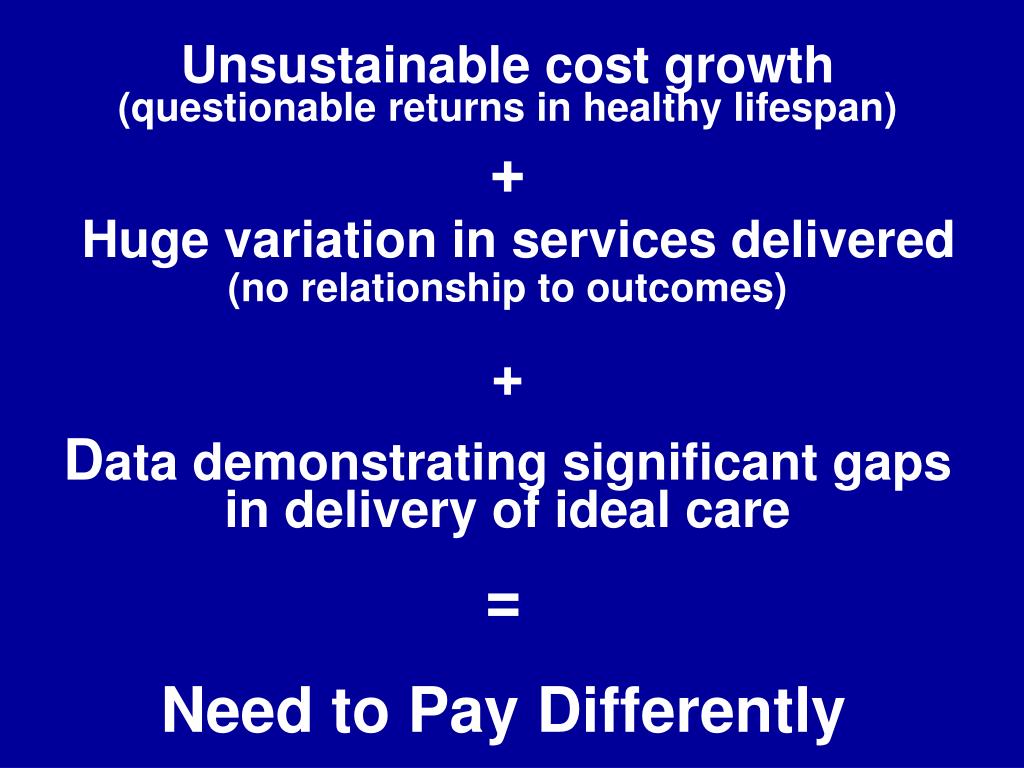 Unsustainable cost growth
(questionable returns in healthy lifespan)

+

Huge variation in services delivered
(no relationship to outcomes)

+

Data demonstrating significant gaps in delivery of ideal care

=

Need to Pay Differently